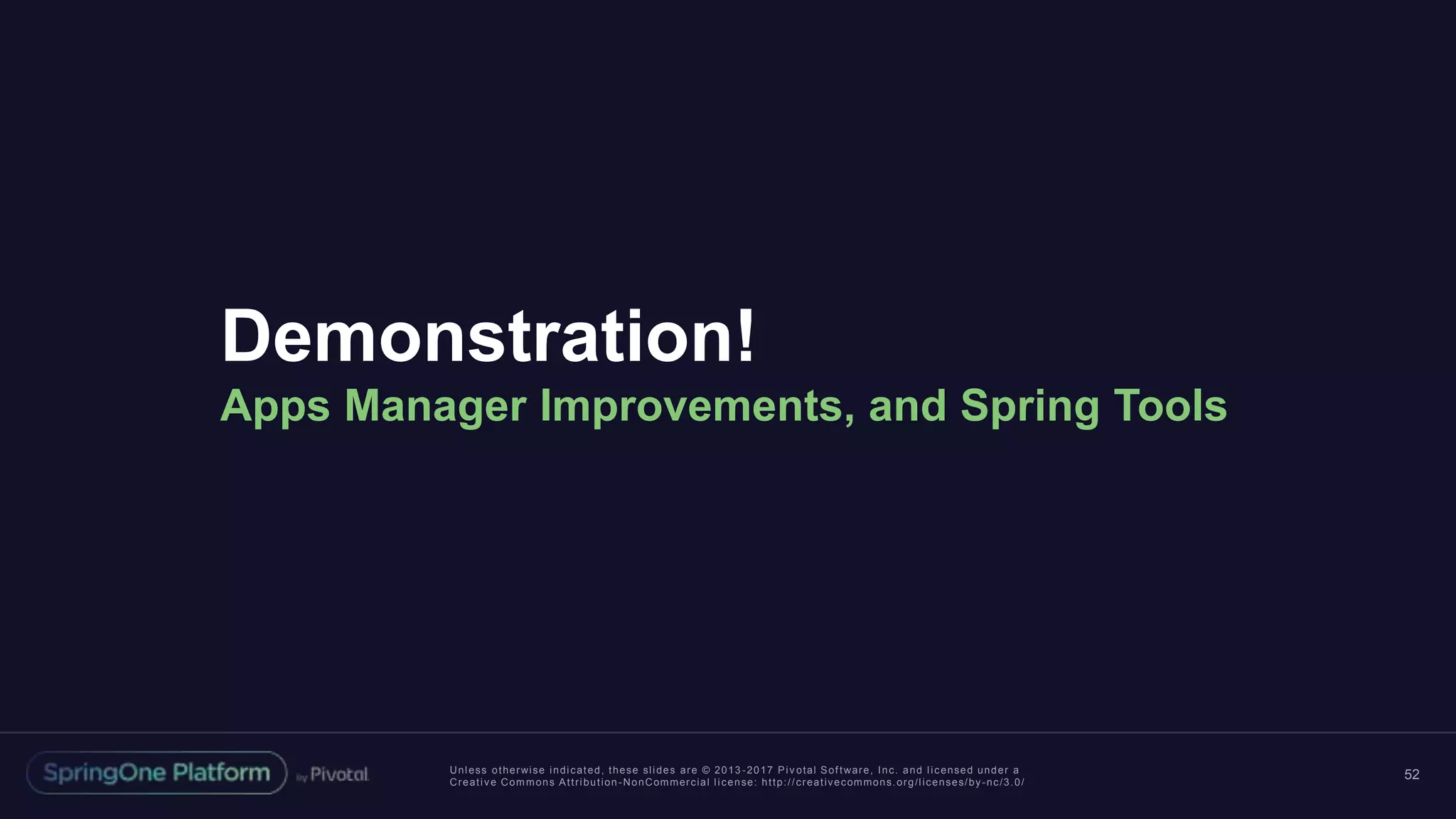 Demonstration!
Apps Manager Improvements, and Spring Tools

SpringOne Platform by Pivotal

Unless otherwise indicated, these slides are © 2013-2017 Pivotal Software, Inc. and licensed under a Creative Commons Attribution-NonCommercial license: http://creativecommons.org/licenses/by-nc/3.0/

52